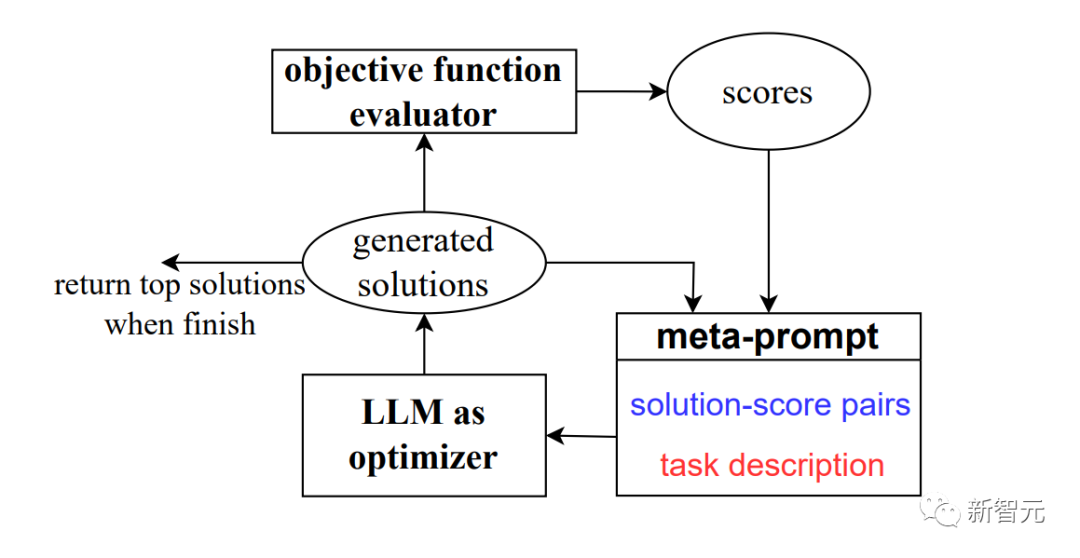 objective function evaluator

scores

generated solutions

return top solutions when finish

meta-prompt

solution-score pairs

task description

LLM as optimizer

新智元